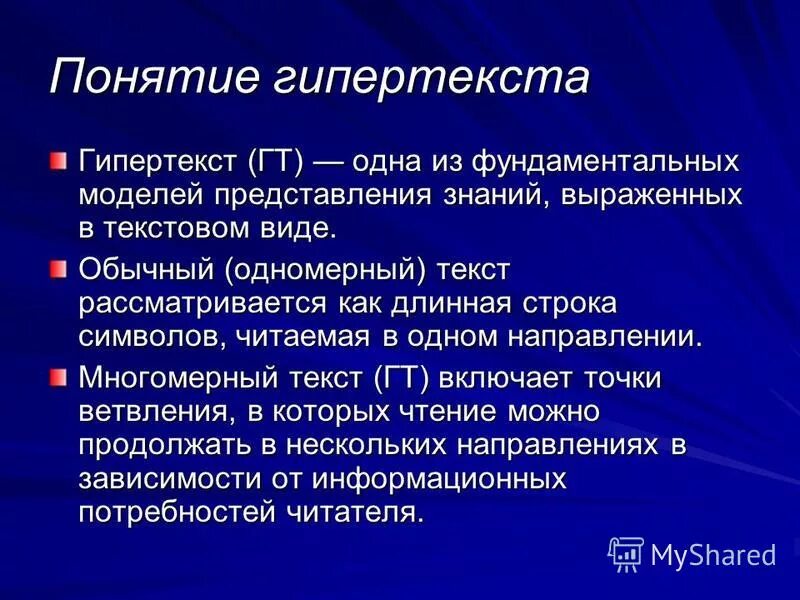 Понятие гипертекста

Гипертекст (ГТ) — одна из фундаментальных моделей представления знаний, выраженных в текстовом виде.

Обычный (одномерный) текст рассматривается как длинная строка символов, читаемая в одном направлении.

Многомерный текст (ГТ) включает точки ветвления, в которых чтение можно продолжать в нескольких направлениях в зависимости от информационных потребностей читателя.

MyShared